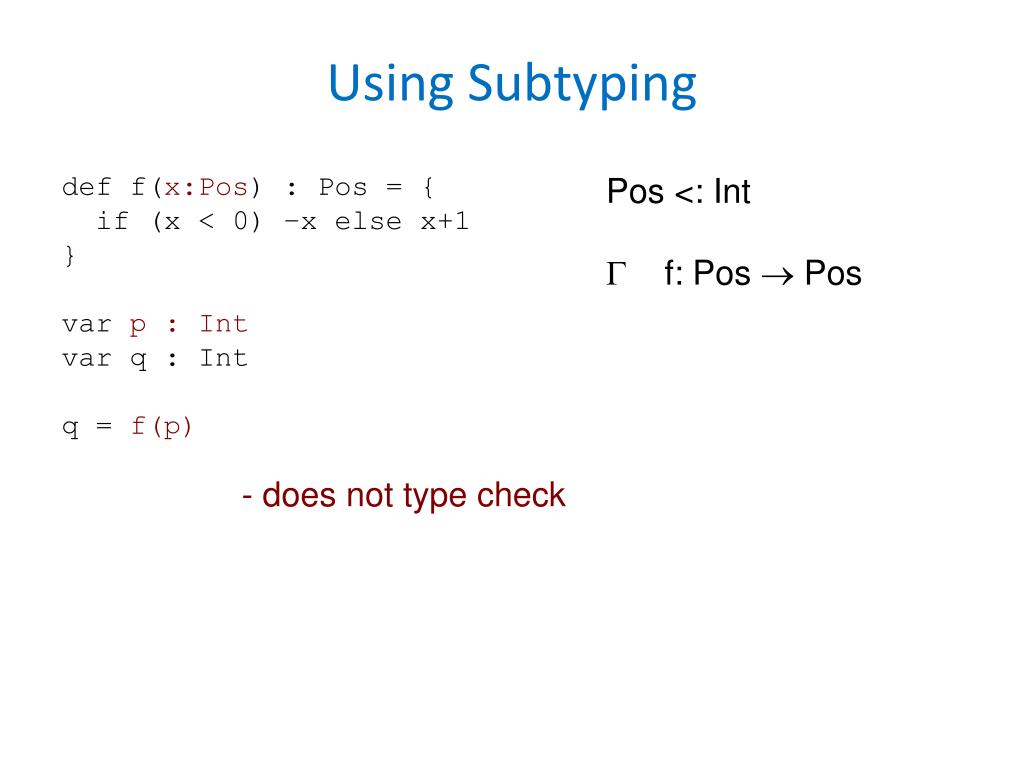 Using Subtyping

def f(x:Pos) : Pos = {
  if (x < 0) –x else x+1
}

var p : Int
var q : Int

q = f(p)

- does not type check

Pos <: Int

$\Gamma$ f: Pos $\rightarrow$ Pos